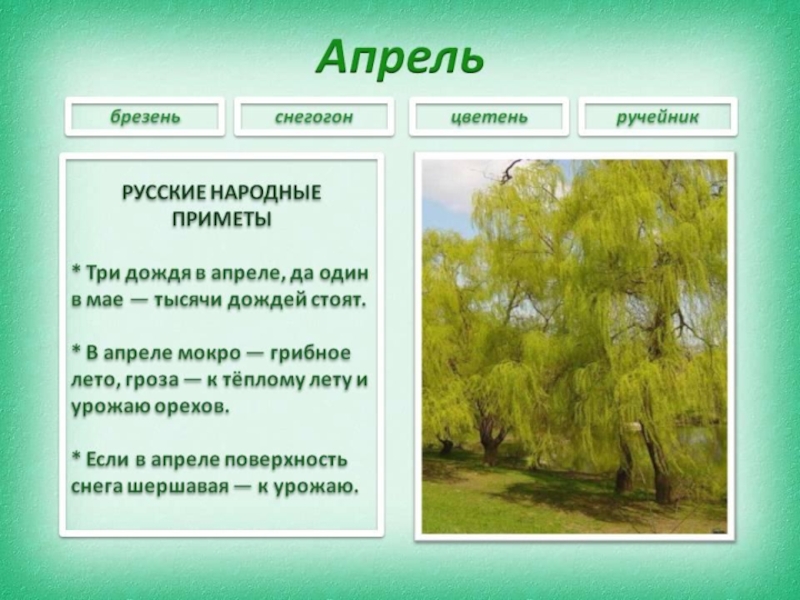 Апрель

брезень

снегогон

цветень

ручейник

РУССКИЕ НАРОДНЫЕ ПРИМЕТЫ

* Три дождя в апреле, да один в мае — тысячи дождей стоят.

* В апреле мокро — грибное лето, гроза — к тёплому лету и урожаю орехов.

* Если в апреле поверхность снега шершавая — к урожаю.